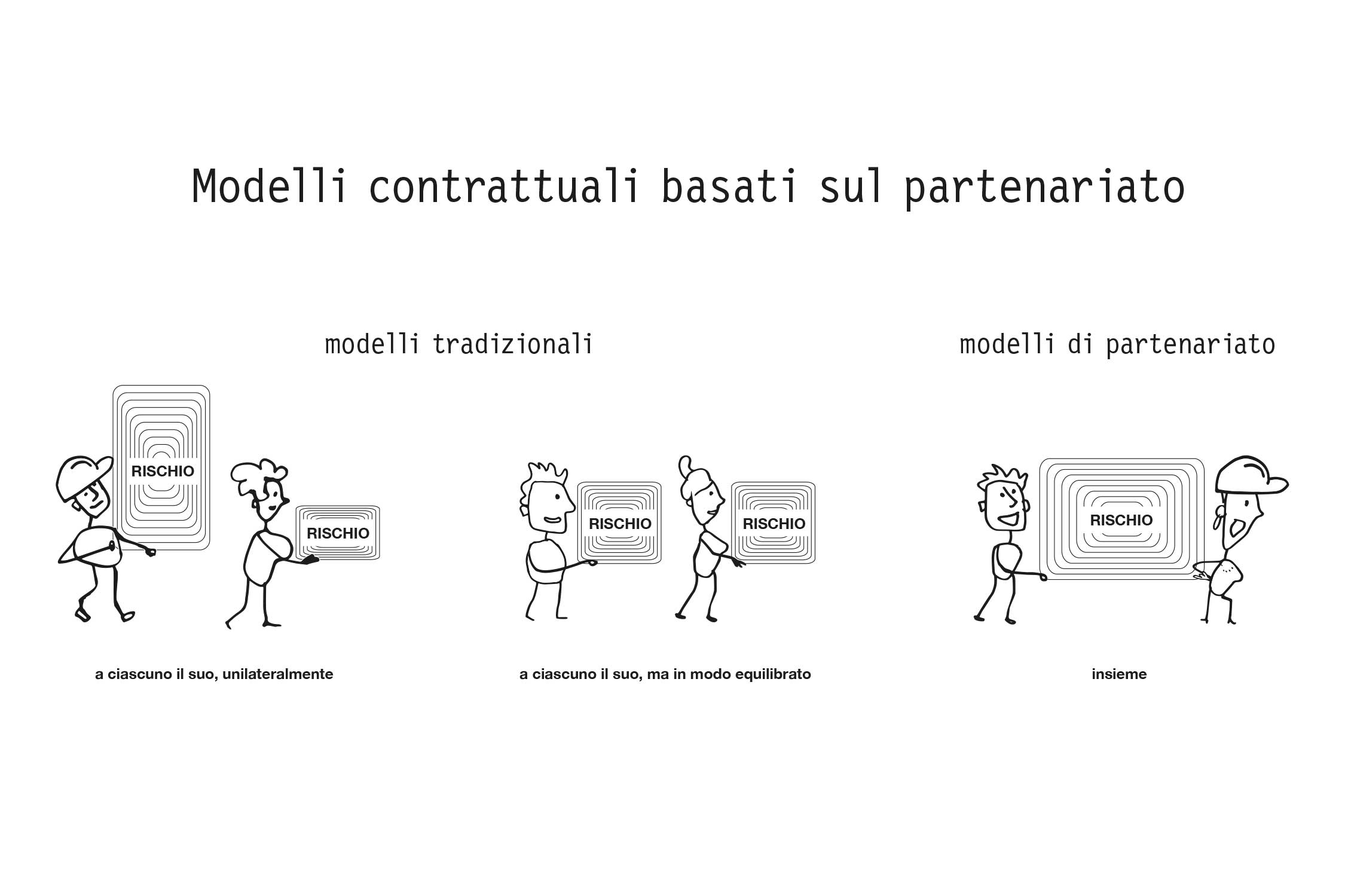 Modelli contrattuali basati sul partenariato

modelli tradizionali

modelli di partenariato

RISCHIO

RISCHIO

RISCHIO

RISCHIO

RISCHIO

a ciascuno il suo, unilateralmente

a ciascuno il suo, ma in modo equilibrato

insieme